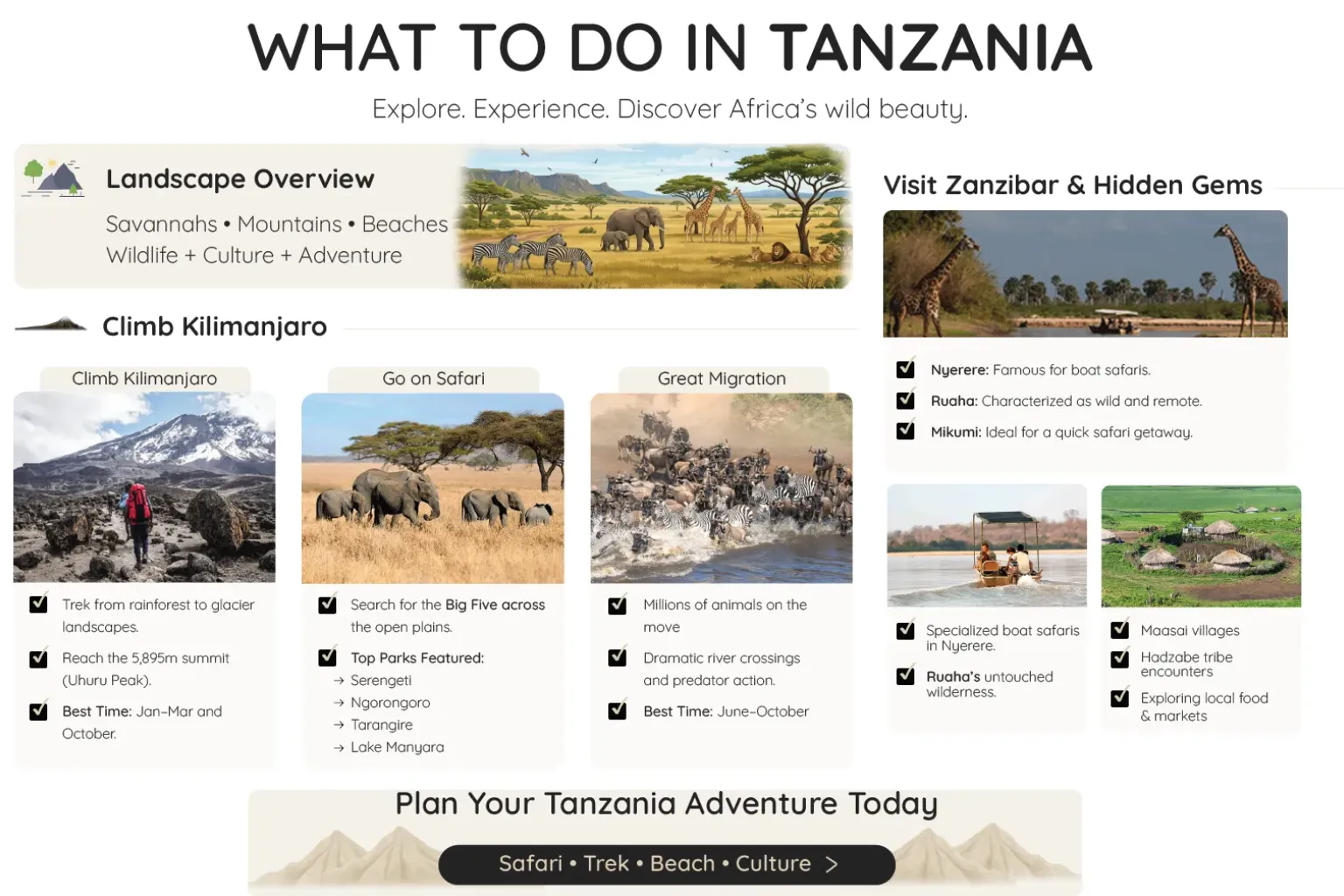 WHAT TO DO IN TANZANIA

Explore. Experience. Discover Africa's wild beauty.

Landscape Overview

Savannahs • Mountains • Beaches
Wildlife + Culture + Adventure

Climb Kilimanjaro

Climb Kilimanjaro

Trek from rainforest to glacier landscapes.

Reach the 5,895m summit (Uhuru Peak).

Best Time: Jan–Mar and October.

Go on Safari

Search for the Big Five across the open plains.

Top Parks Featured:
→ Serengeti
→ Ngorongoro
→ Tarangire
→ Lake Manyara

Great Migration

Millions of animals on the move

Dramatic river crossings and predator action.

Best Time: June–October

Visit Zanzibar & Hidden Gems

Nyerere: Famous for boat safaris.

Ruaha: Characterized as wild and remote.

Mikumi: Ideal for a quick safari getaway.

Specialized boat safaris in Nyerere.

Ruaha's untouched wilderness.

Maasai villages

Hadzabe tribe encounters

Exploring local food & markets

Plan Your Tanzania Adventure Today

Safari • Trek • Beach • Culture >